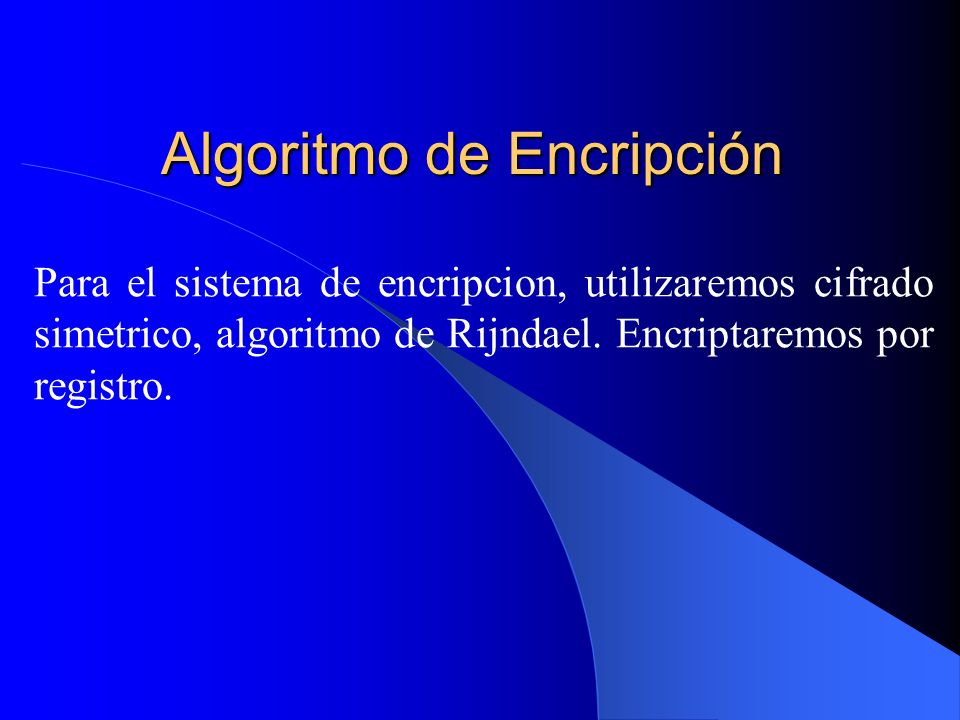 Algoritmo de Encripción

Para el sistema de encripcion, utilizaremos cifrado simetrico, algoritmo de Rijndael. Encriptaremos por registro.